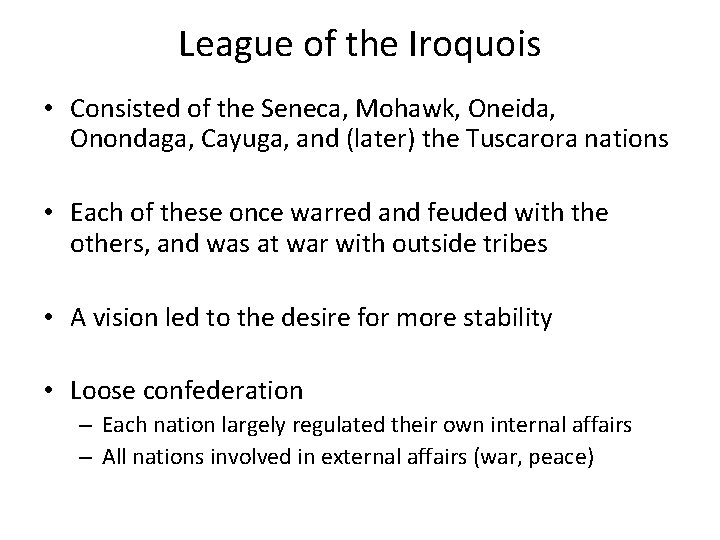 League of the Iroquois

• Consisted of the Seneca, Mohawk, Oneida, Onondaga, Cayuga, and (later) the Tuscarora nations

• Each of these once warred and feuded with the others, and was at war with outside tribes

• A vision led to the desire for more stability

• Loose confederation
– Each nation largely regulated their own internal affairs
– All nations involved in external affairs (war, peace)